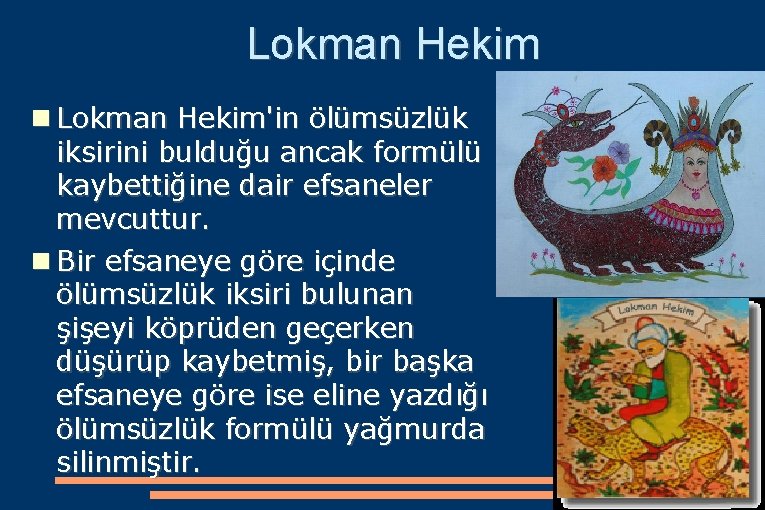 Lokman Hekim

Lokman Hekim'in ölümsüzlük iksirini bulduğu ancak formülü kaybettiğine dair efsaneler mevcuttur.

Bir efsaneye göre içinde ölümsüzlük iksiri bulunan şişeyi köprüden geçerken düşürüp kaybetmiş, bir başka efsaneye göre ise eline yazdığı ölümsüzlük formülü yağmurda silinmiştir.

Lokman Hekim